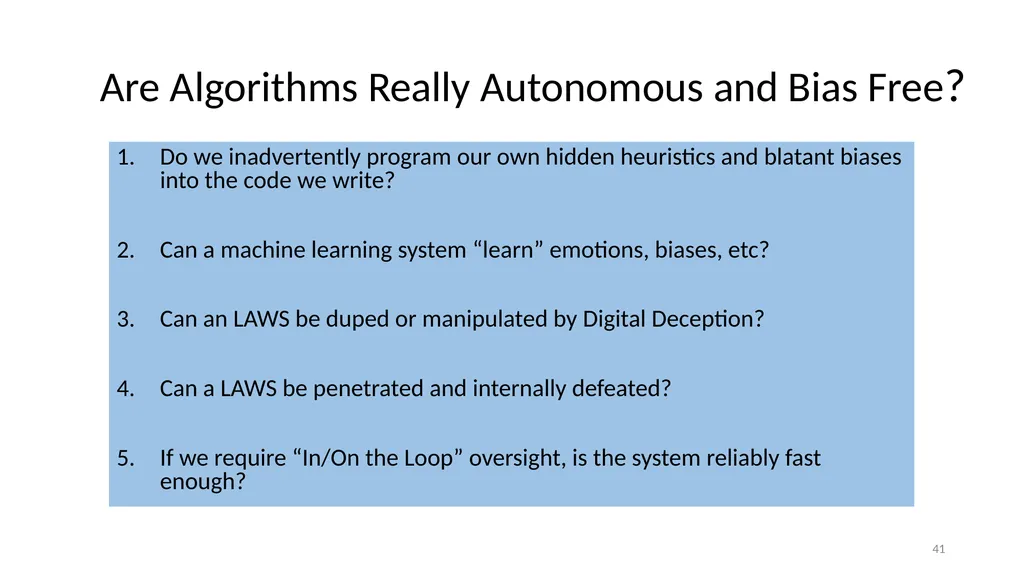 Are Algorithms Really Autonomous and Bias Free?

1. Do we inadvertently program our own hidden heuristics and blatant biases into the code we write?

2. Can a machine learning system “learn” emotions, biases, etc?

3. Can an LAWS be duped or manipulated by Digital Deception?

4. Can a LAWS be penetrated and internally defeated?

5. If we require “In/On the Loop” oversight, is the system reliably fast enough?

41